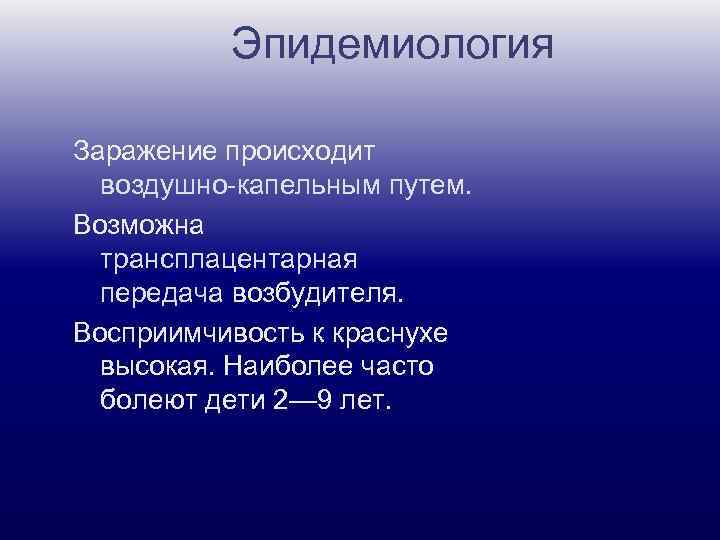 Эпидемиология

Заражение происходит воздушно-капельным путем.

Возможна трансплацентарная передача возбудителя.

Восприимчивость к краснухе высокая. Наиболее часто болеют дети 2—9 лет.